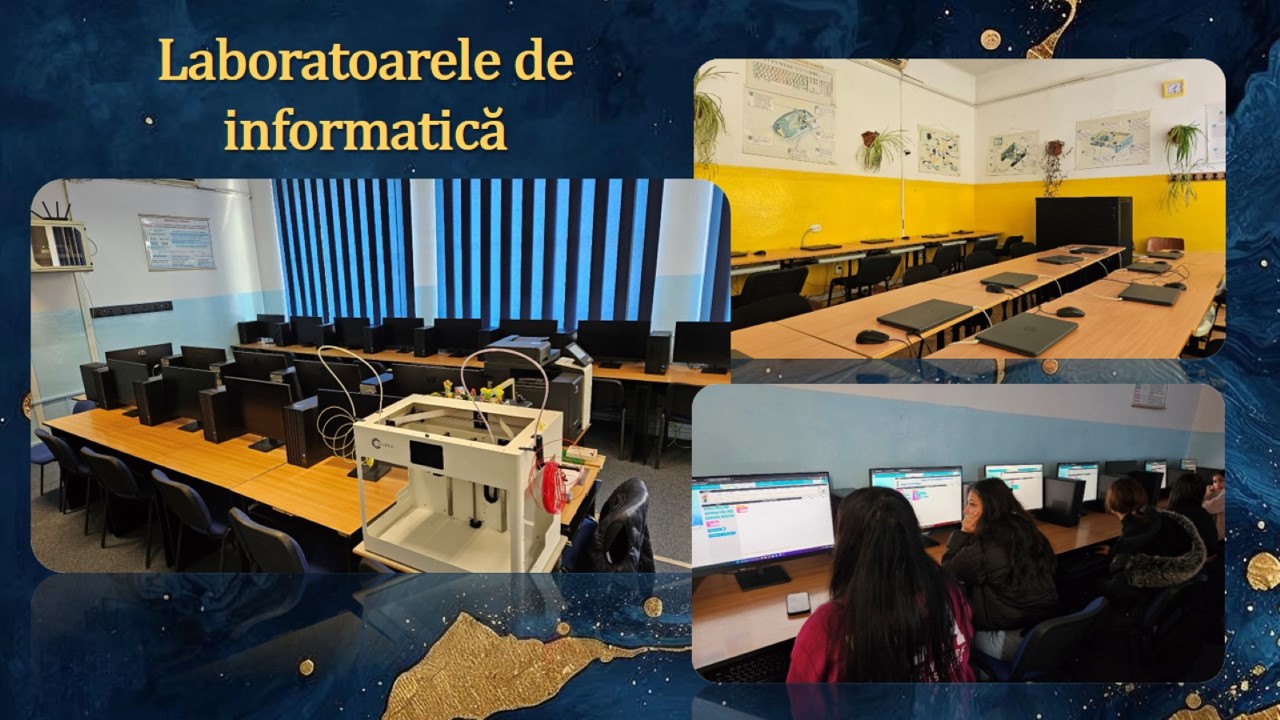 Laboratoarele de informatică